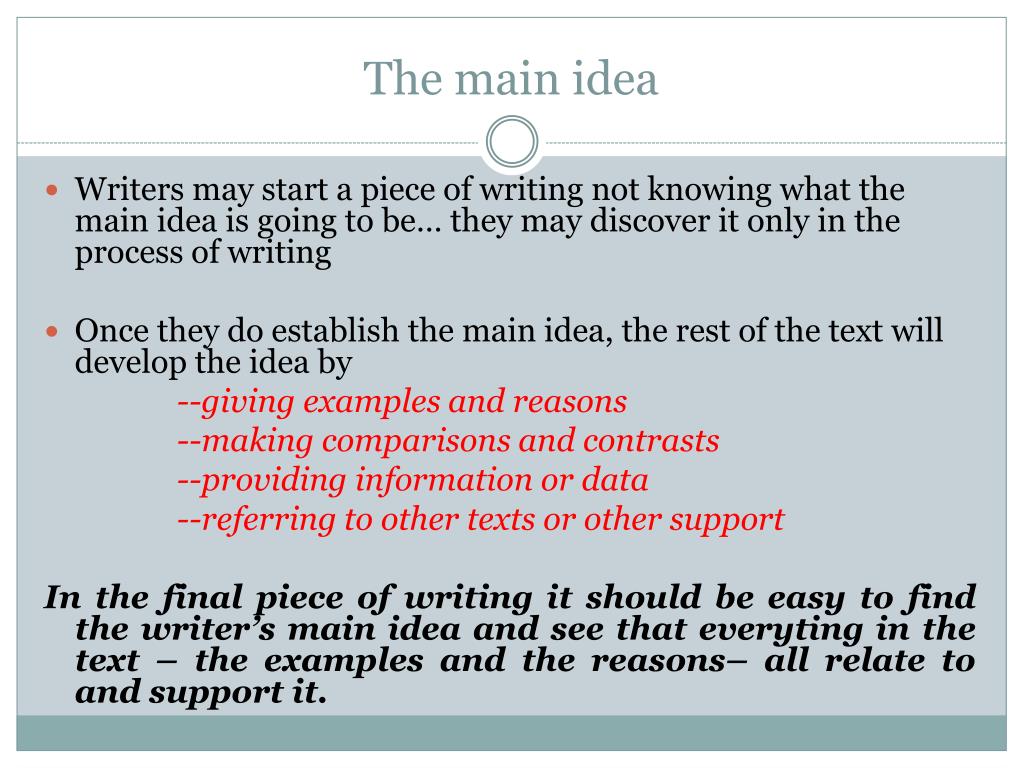 The main idea

Writers may start a piece of writing not knowing what the main idea is going to be… they may discover it only in the process of writing

Once they do establish the main idea, the rest of the text will develop the idea by
--giving examples and reasons
--making comparisons and contrasts
--providing information or data
--referring to other texts or other support

In the final piece of writing it should be easy to find the writer's main idea and see that everyting in the text – the examples and the reasons– all relate to and support it.